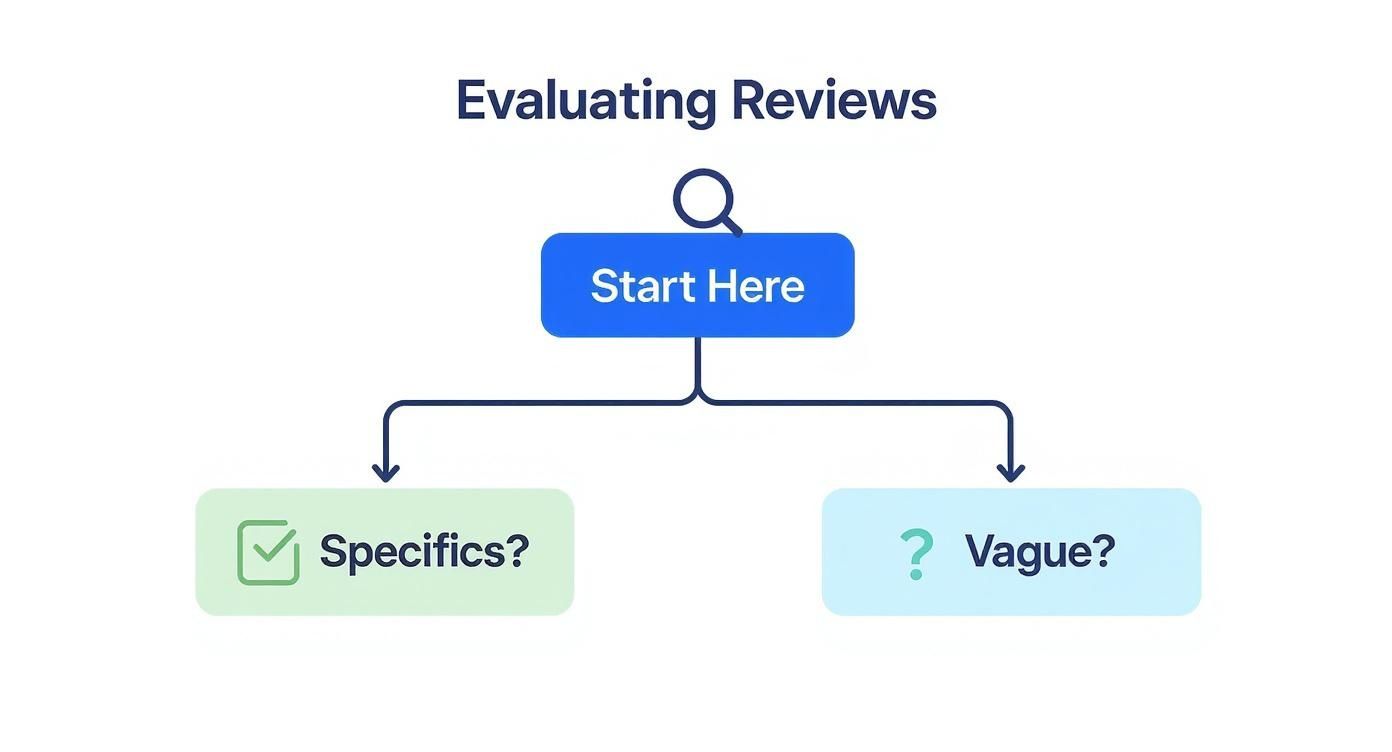 Evaluating Reviews

Start Here

Specifics?

? Vague?